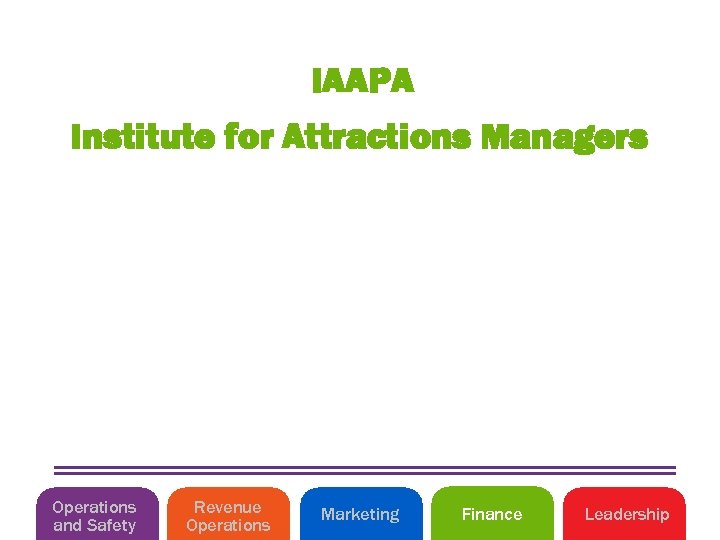 IAAPA
Institute for Attractions Managers

Operations and Safety

Revenue Operations

Marketing

Finance

Leadership